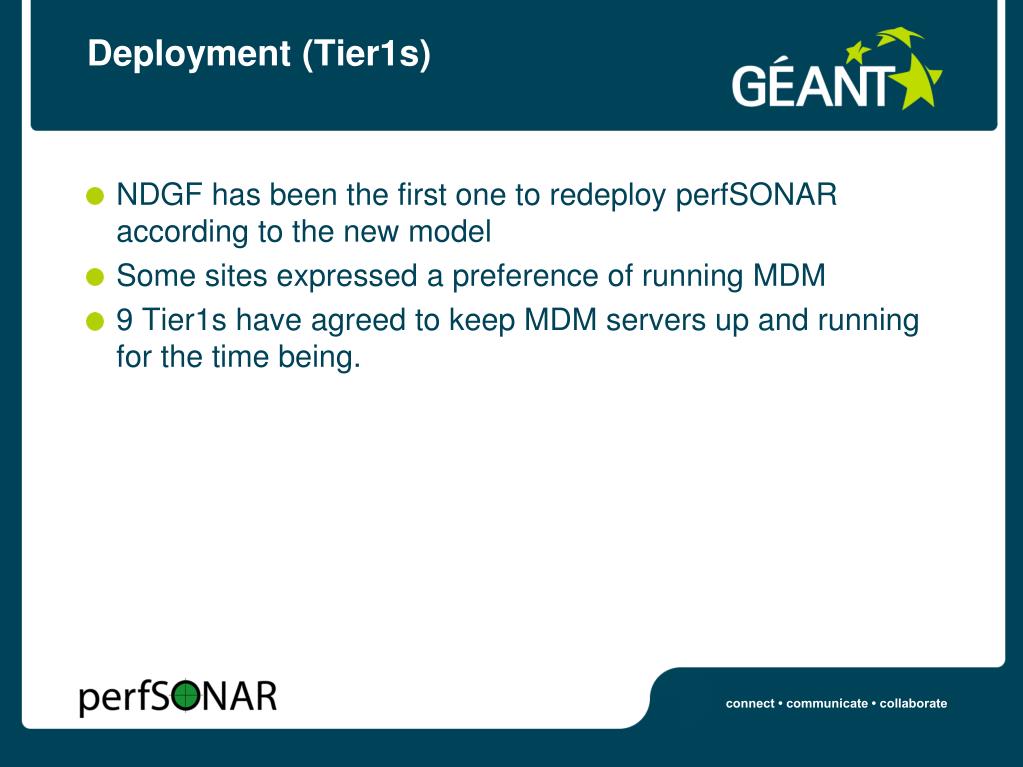 Deployment (Tier1s)

GÉANT

- NDGF has been the first one to redeploy perfSONAR according to the new model
- Some sites expressed a preference of running MDM
- 9 Tier1s have agreed to keep MDM servers up and running for the time being.

perfSONAR

connect • communicate • collaborate